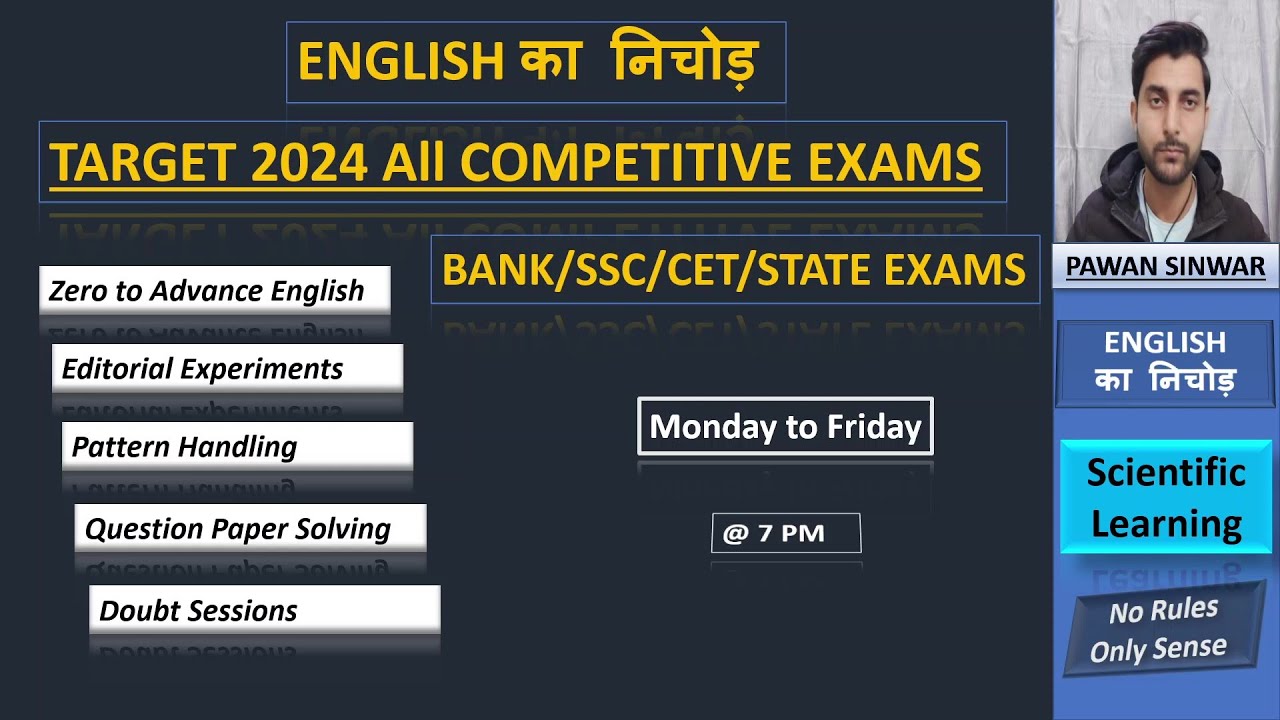 ENGLISH का निचोड़

TARGET 2024 All COMPETITIVE EXAMS

BANK/SSC/CET/STATE EXAMS

Zero to Advance English

Editorial Experiments

Pattern Handling

Question Paper Solving

Doubt Sessions

Monday to Friday

@ 7 PM

PAWAN SINWAR

ENGLISH
का निचोड़

Scientific Learning

No Rules
Only Sense